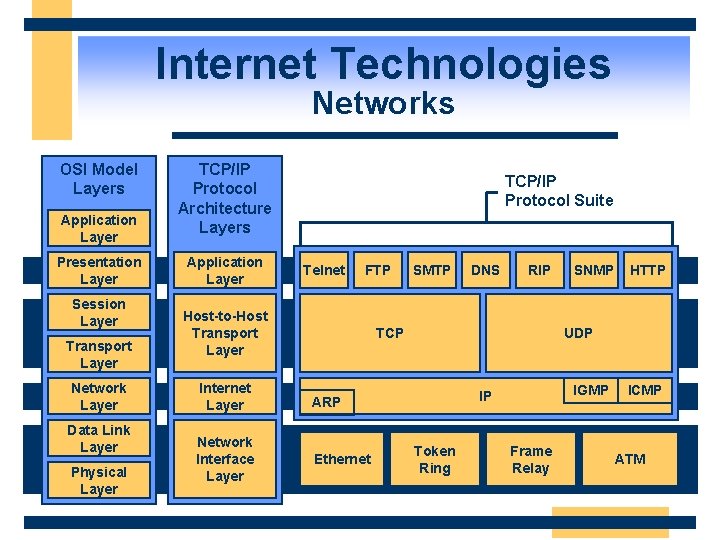 Internet Technologies
Networks

OSI Model Layers

Application Layer

Presentation Layer

Session Layer

Transport Layer

Network Layer

Data Link Layer

Physical Layer

TCP/IP Protocol Architecture Layers

Application Layer

Host-to-Host Transport Layer

Internet Layer

Network Interface Layer

TCP/IP Protocol Suite

Telnet

FTP

SMTP

DNS

RIP

SNMP

HTTP

TCP

UDP

ARP

IP

IGMP

ICMP

Ethernet

Token Ring

Frame Relay

ATM